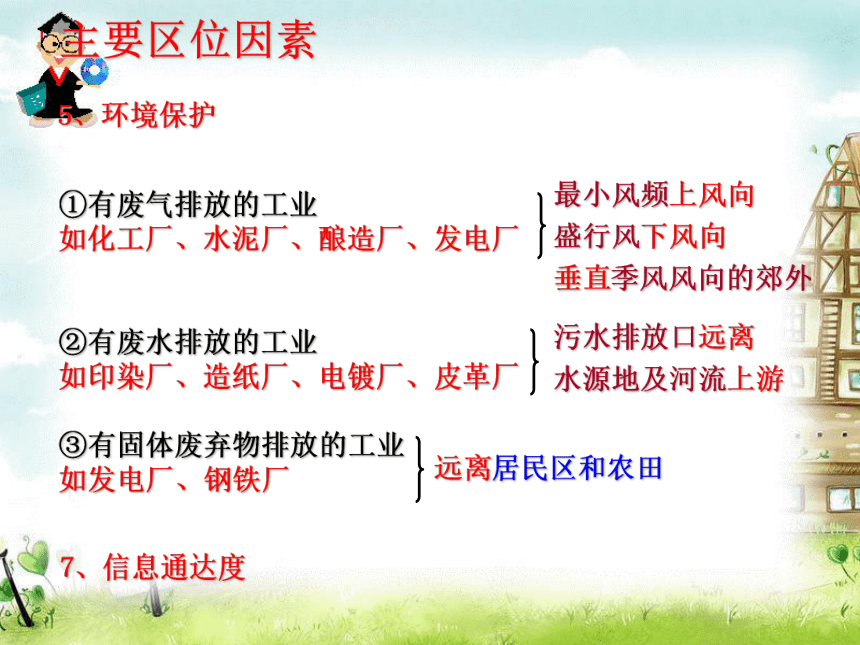 主要区位因素

5、环境保护

①有废气排放的工业
如化工厂、水泥厂、酿造厂、发电厂

最小风频上风向
盛行风下风向
垂直季风风向的郊外

②有废水排放的工业
如印染厂、造纸厂、电镀厂、皮革厂

污水排放口远离
水源地及河流上游

③有固体废弃物排放的工业
如发电厂、钢铁厂

远离居民区和农田

7、信息通达度